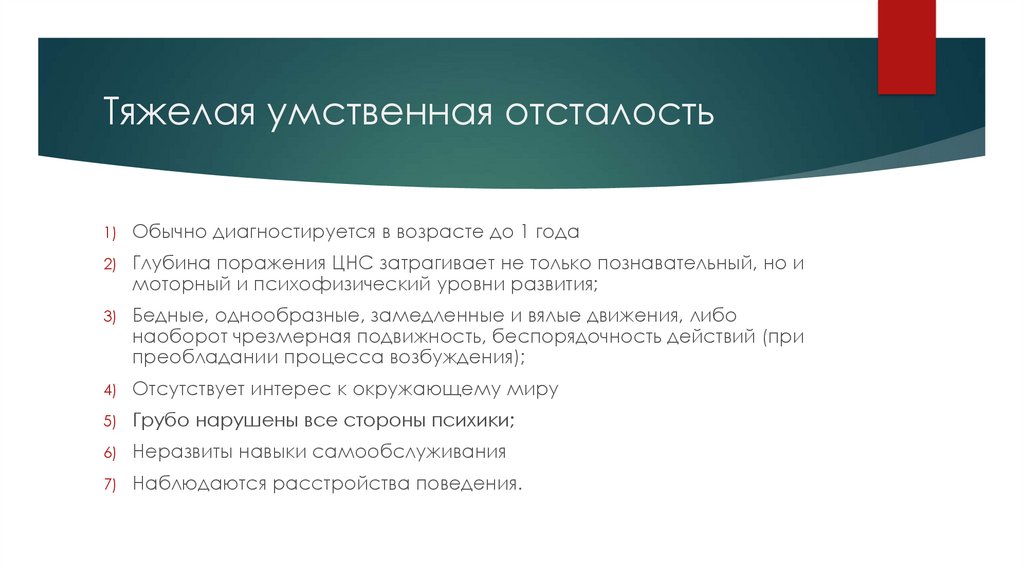 Тяжелая умственная отсталость

1) Обычно диагностируется в возрасте до 1 года
2) Глубина поражения ЦНС затрагивает не только познавательный, но и моторный и психофизический уровни развития;
3) Бедные, однообразные, замедленные и вялые движения, либо наоборот чрезмерная подвижность, беспорядочность действий (при преобладании процесса возбуждения);
4) Отсутствует интерес к окружающему миру
5) Грубо нарушены все стороны психики;
6) Неразвиты навыки самообслуживания
7) Наблюдаются расстройства поведения.